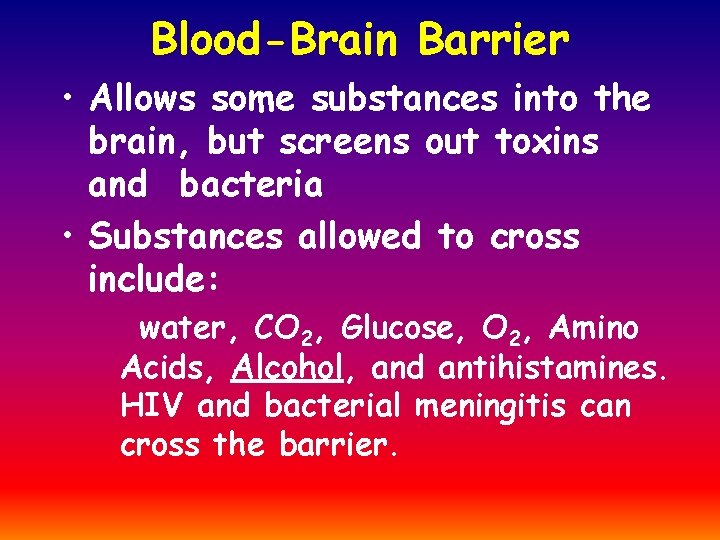 Blood-Brain Barrier

• Allows some substances into the brain, but screens out toxins and bacteria

• Substances allowed to cross include:

water, $CO_2$, Glucose, $O_2$, Amino Acids, Alcohol, and antihistamines. HIV and bacterial meningitis can cross the barrier.